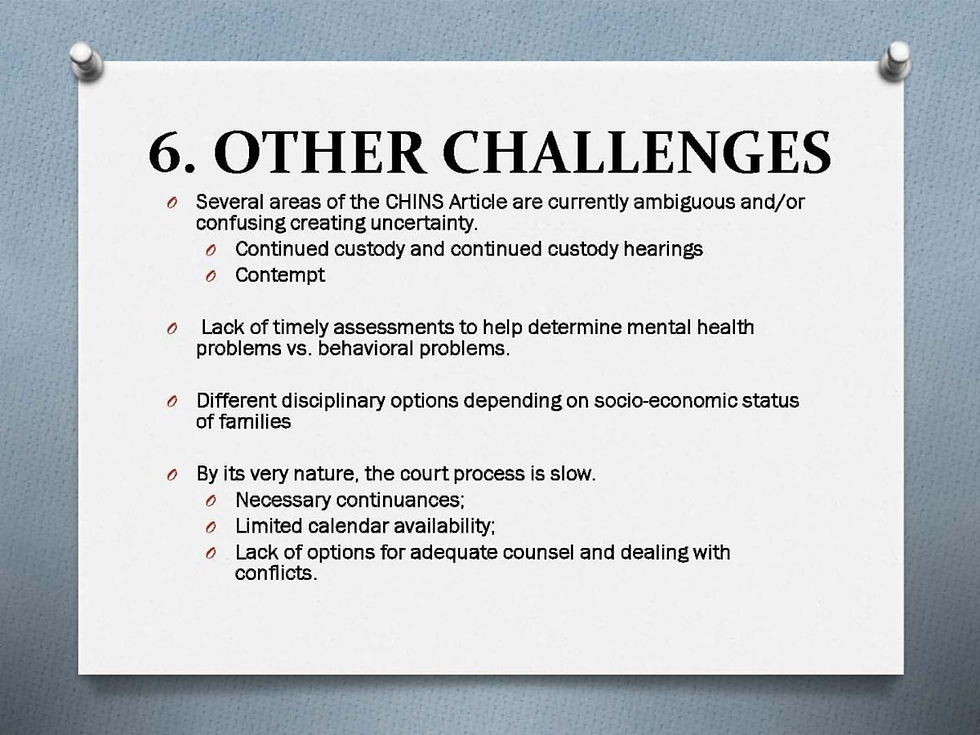 6. OTHER CHALLENGES

O Several areas of the CHINS Article are currently ambiguous and/or confusing creating uncertainty.
O Continued custody and continued custody hearings
O Contempt

O Lack of timely assessments to help determine mental health problems vs. behavioral problems.

O Different disciplinary options depending on socio-economic status of families

O By its very nature, the court process is slow.
O Necessary continuances;
O Limited calendar availability;
O Lack of options for adequate counsel and dealing with conflicts.